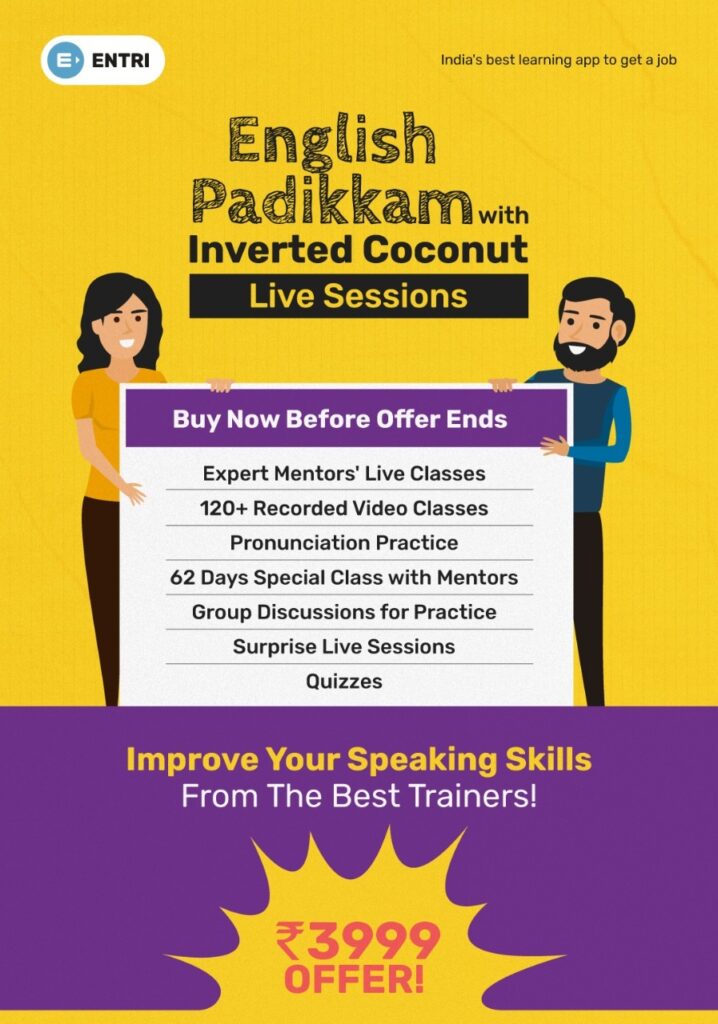 ENTRI

India's best learning app to get a job

English Padikkam with Inverted Coconut

Live Sessions

Buy Now Before Offer Ends

Expert Mentors' Live Classes

120+ Recorded Video Classes

Pronunciation Practice

62 Days Special Class with Mentors

Group Discussions for Practice

Surprise Live Sessions

Quizzes

Improve Your Speaking Skills From The Best Trainers!

₹3999 OFFER!